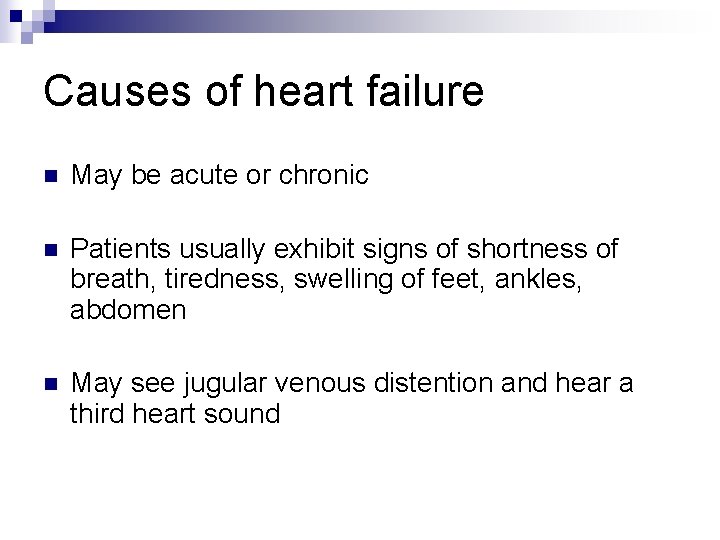 Causes of heart failure

May be acute or chronic

Patients usually exhibit signs of shortness of breath, tiredness, swelling of feet, ankles, abdomen

May see jugular venous distention and hear a third heart sound